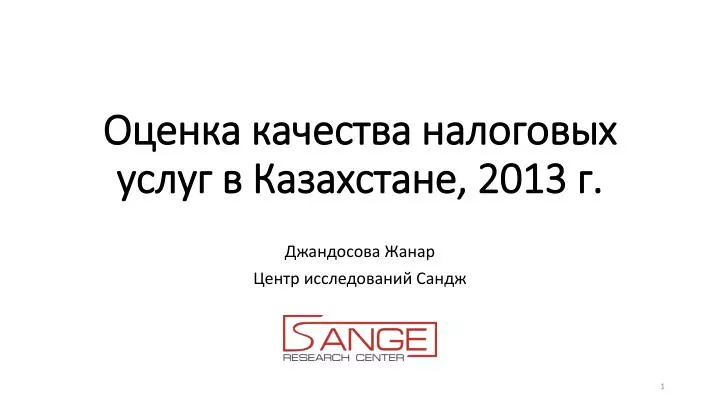 Оценка качества налоговых услуг в Казахстане, 2013 г.

Джандосова Жанар

Центр исследований Сандж

SANGE
RESEARCH CENTER

1